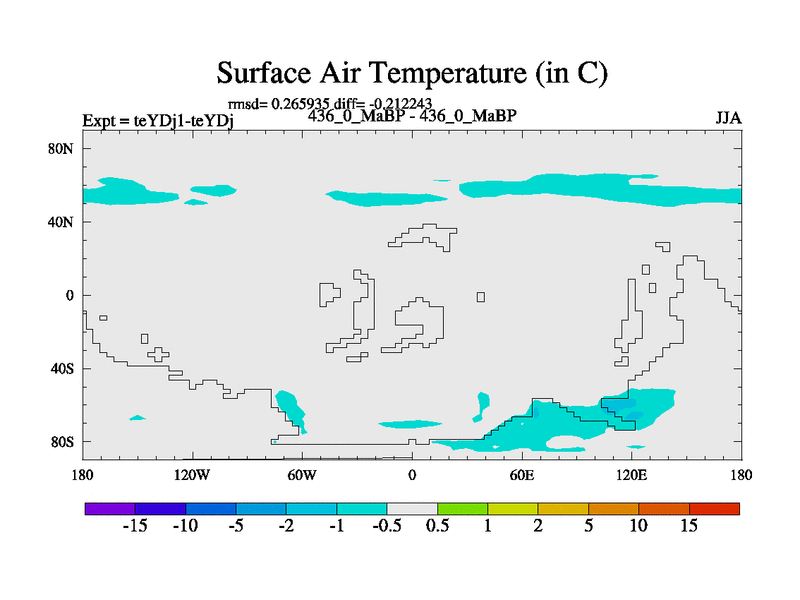 Surface Air Temperature (in C)

rmsd= 0.265935 diff= -0.212243

Expt = teYDj1-teYDj

436_0_MaBP - 436_0_MaBP

JJA

80N
40N
0
40S
80S

180
120W
60W
0
60E
120E
180

-15 -10 -5 -2 -1 -0.5 0.5 1 2 5 10 15